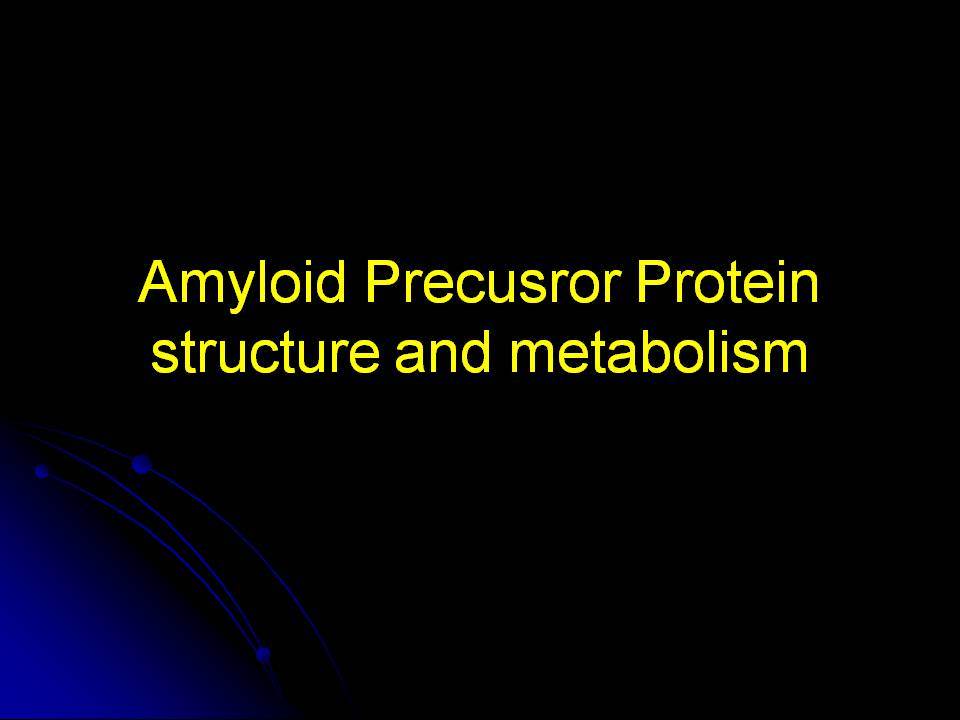 Amyloid Precusror Protein structure and metabolism